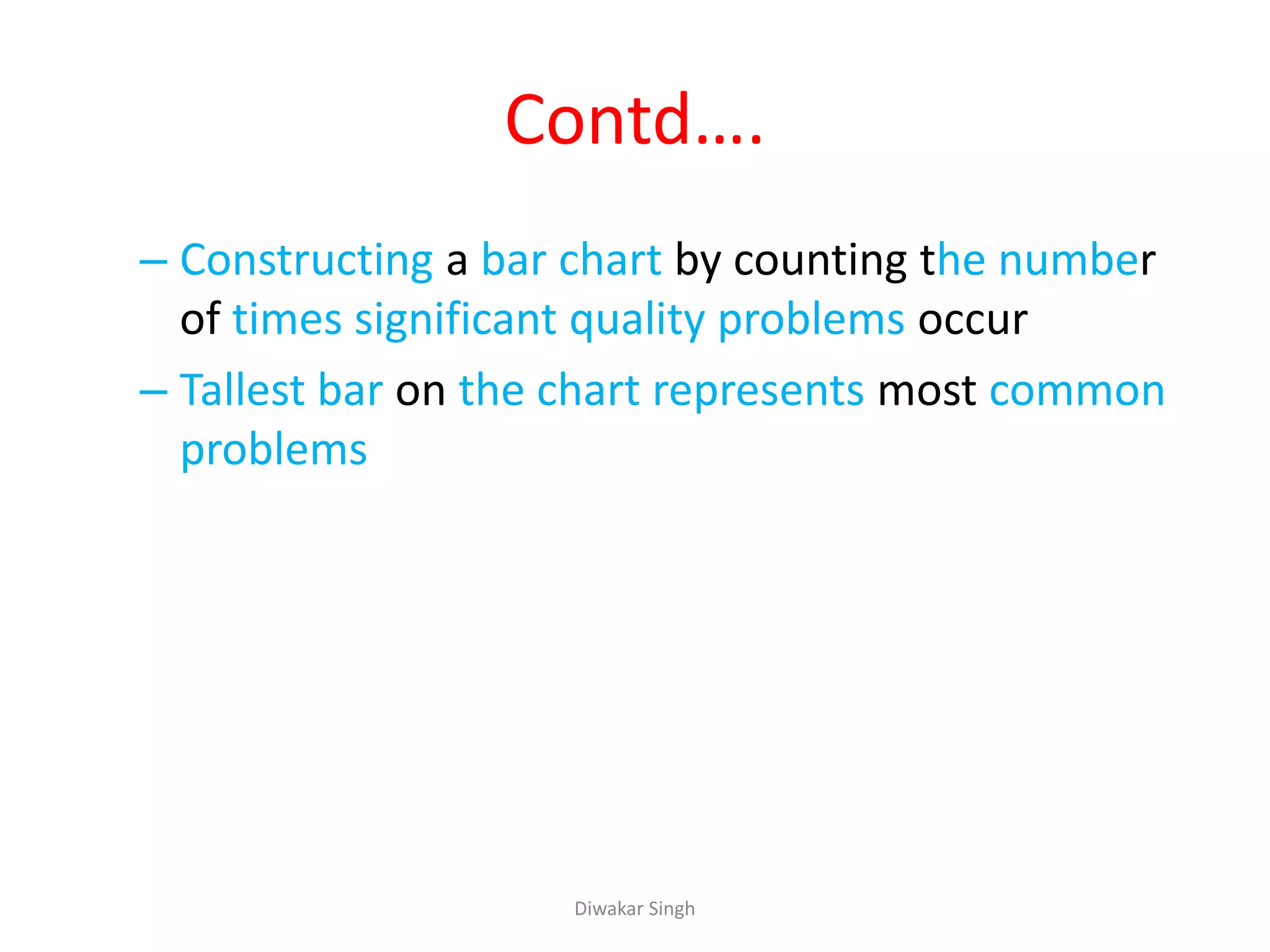 Contd….

– Constructing a bar chart by counting the number of times significant quality problems occur

– Tallest bar on the chart represents most common problems

Diwakar Singh